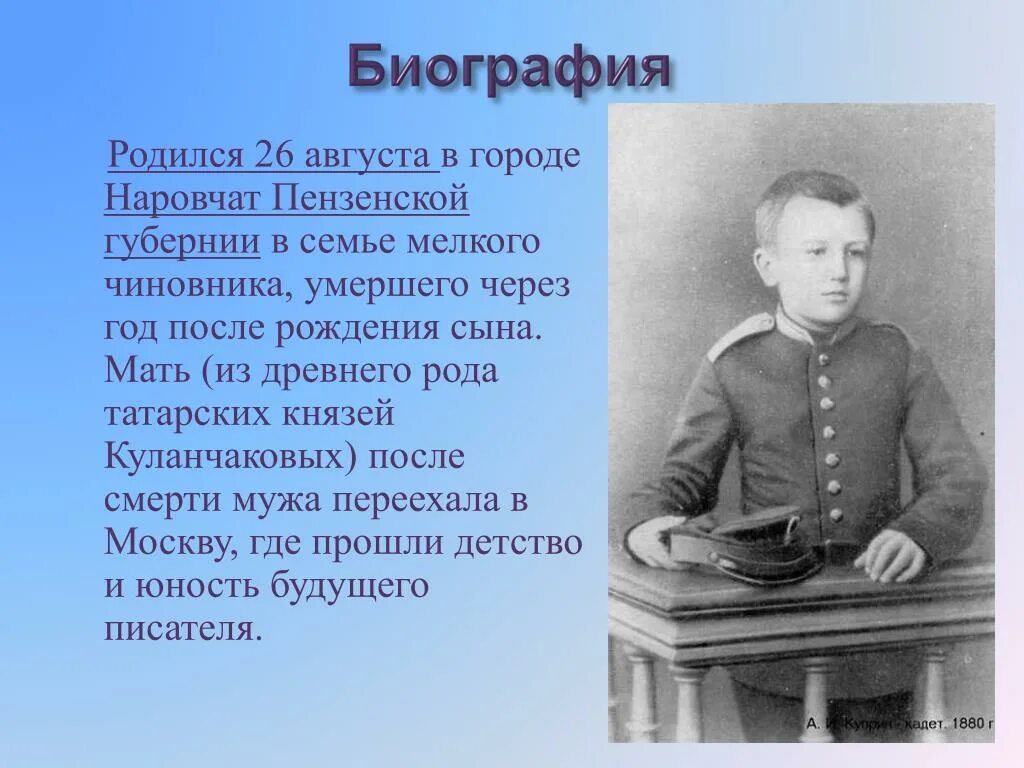 Биография

Родился 26 августа в городе Наровчат Пензенской губернии в семье мелкого чиновника, умершего через год после рождения сына. Мать (из древнего рода татарских князей Куланчаковых) после смерти мужа переехала в Москву, где прошли детство и юность будущего писателя.

А. И. Куприн - кадет. 1880 г